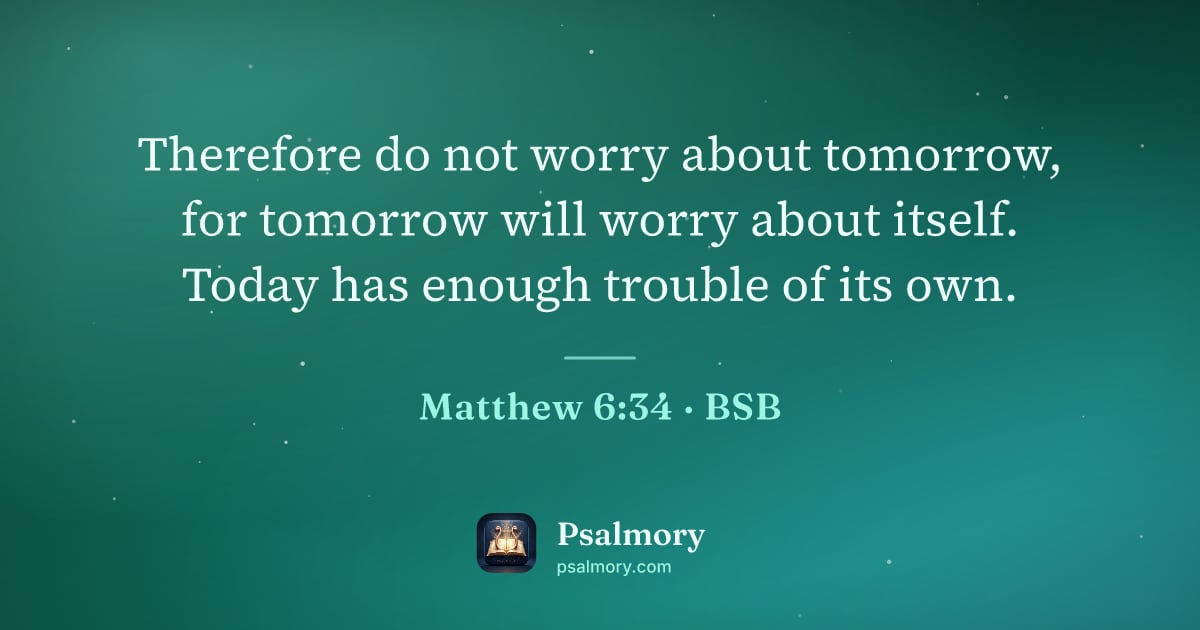 Therefore do not worry about tomorrow, for tomorrow will worry about itself. Today has enough trouble of its own.

Matthew 6:34 · BSB

Psalmory
psalmory.com